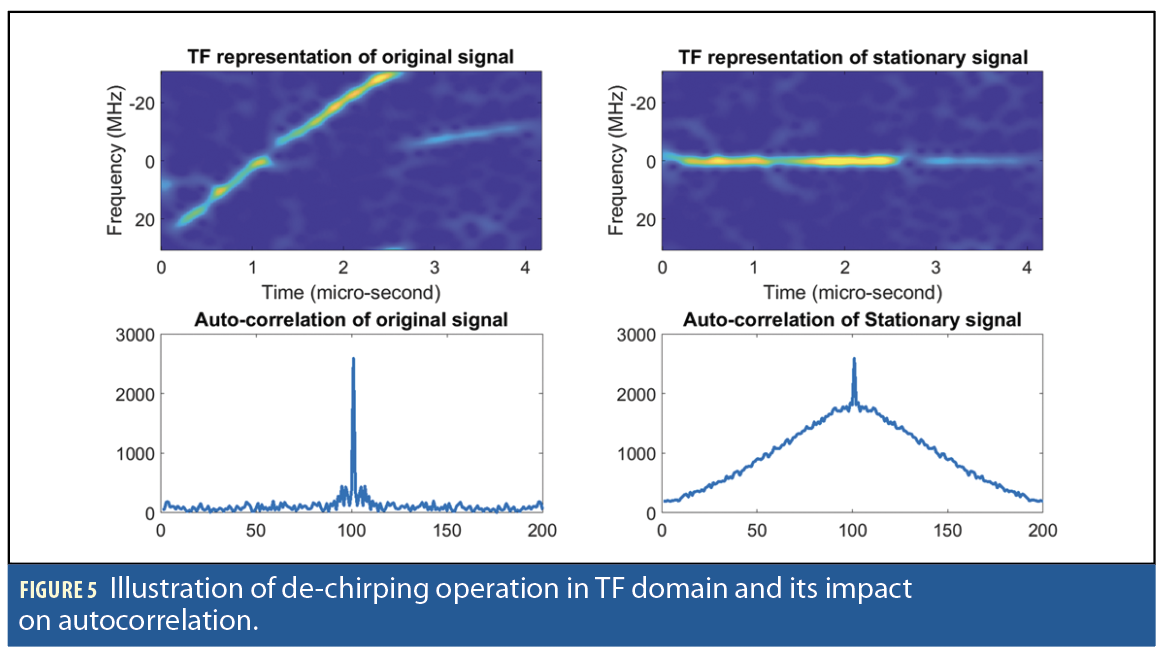 TF representation of original signal

Frequency (MHz)

-20

0

20

0 1 2 3 4

Time (micro-second)

TF representation of stationary signal

Frequency (MHz)

-20

0

20

0 1 2 3 4

Time (micro-second)

Auto-correlation of original signal

3000

2000

1000

0

0 50 100 150 200

Auto-correlation of Stationary signal

3000

2000

1000

0

0 50 100 150 200

FIGURE 5 Illustration of de-chirping operation in TF domain and its impact on autocorrelation.